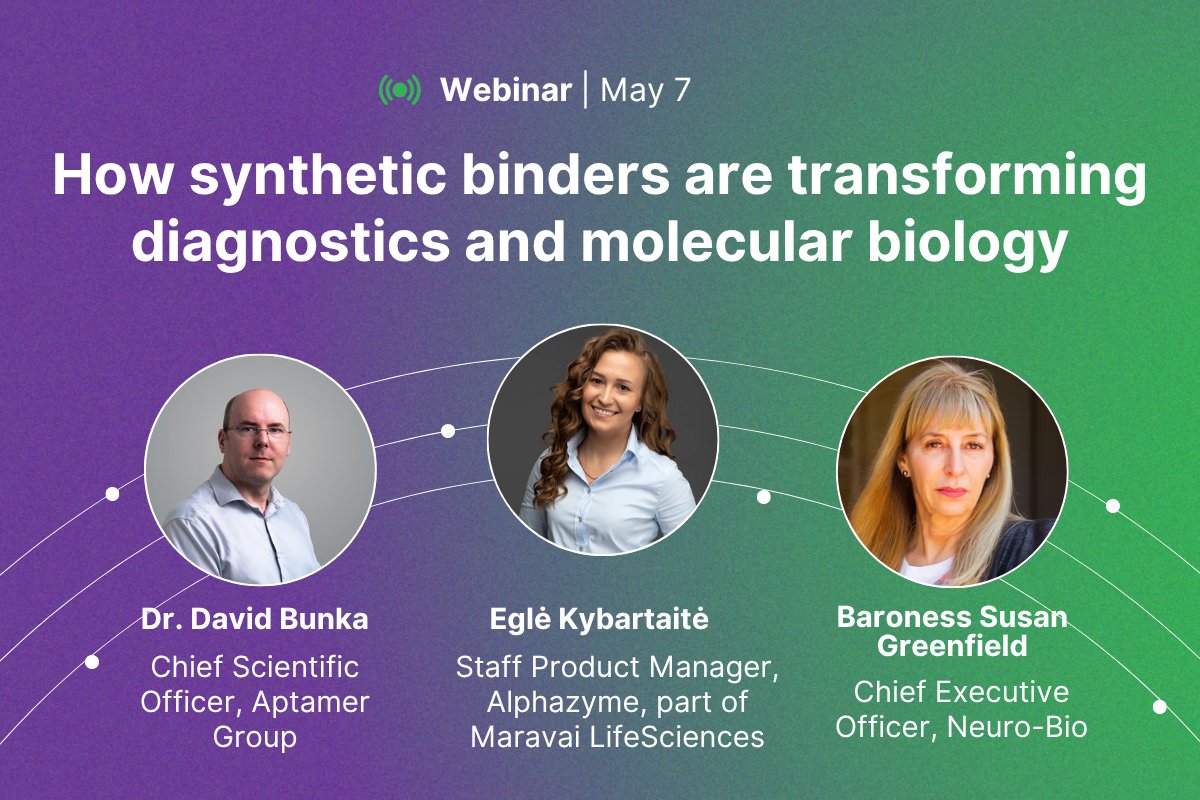 Webinar | May 7

How synthetic binders are transforming diagnostics and molecular biology

Dr. David Bunka
Chief Scientific Officer, Aptamer Group

Eglė Kybartaitė
Staff Product Manager, Alphazyme, part of Maravai LifeSciences

Baroness Susan Greenfield
Chief Executive Officer, Neuro-Bio